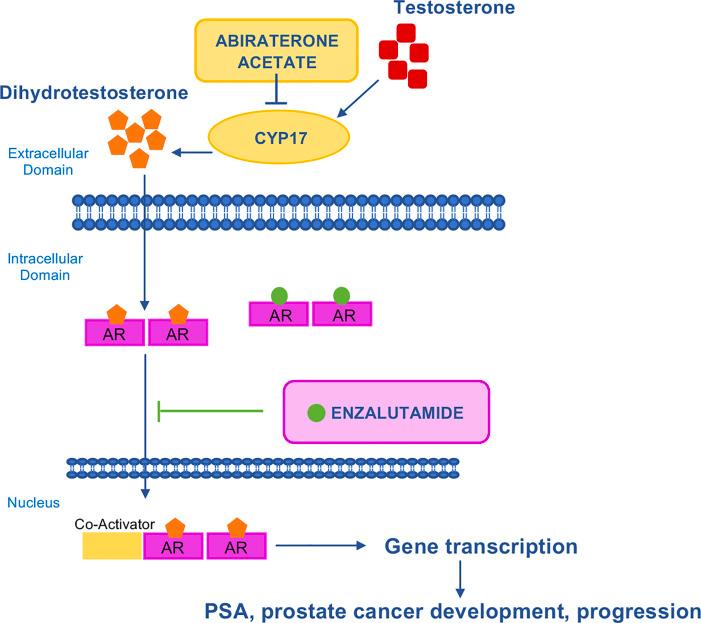 Testosterone

ABIRATERONE ACETATE

Dihydrotestosterone

CYP17

Extracellular Domain

Intracellular Domain

AR AR

AR AR

ENZALUTAMIDE

Nucleus

Co-Activator

AR AR

Gene transcription

PSA, prostate cancer development, progression